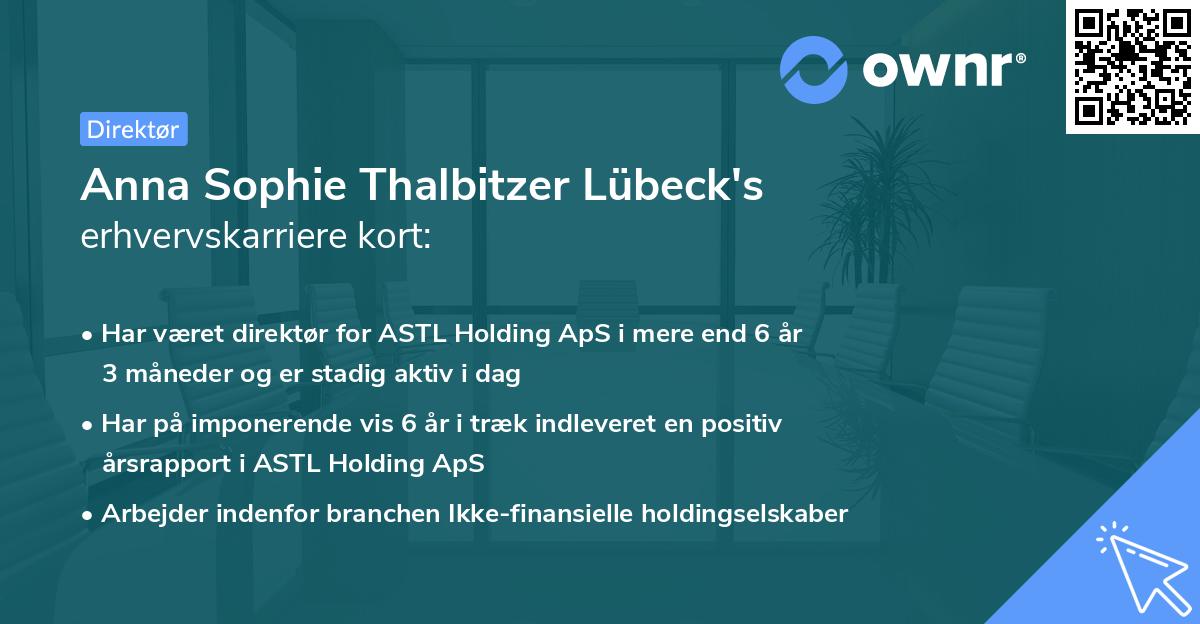 ownr®

Direktør

Anna Sophie Thalbitzer Lübeck's erhvervskarriere kort:

• Har været direktør for ASTL Holding ApS i mere end 6 år 3 måneder og er stadig aktiv i dag

• Har på imponerende vis 6 år i træk indleveret en positiv årsrapport i ASTL Holding ApS

• Arbejder indenfor branchen Ikke-finansielle holdingselskaber